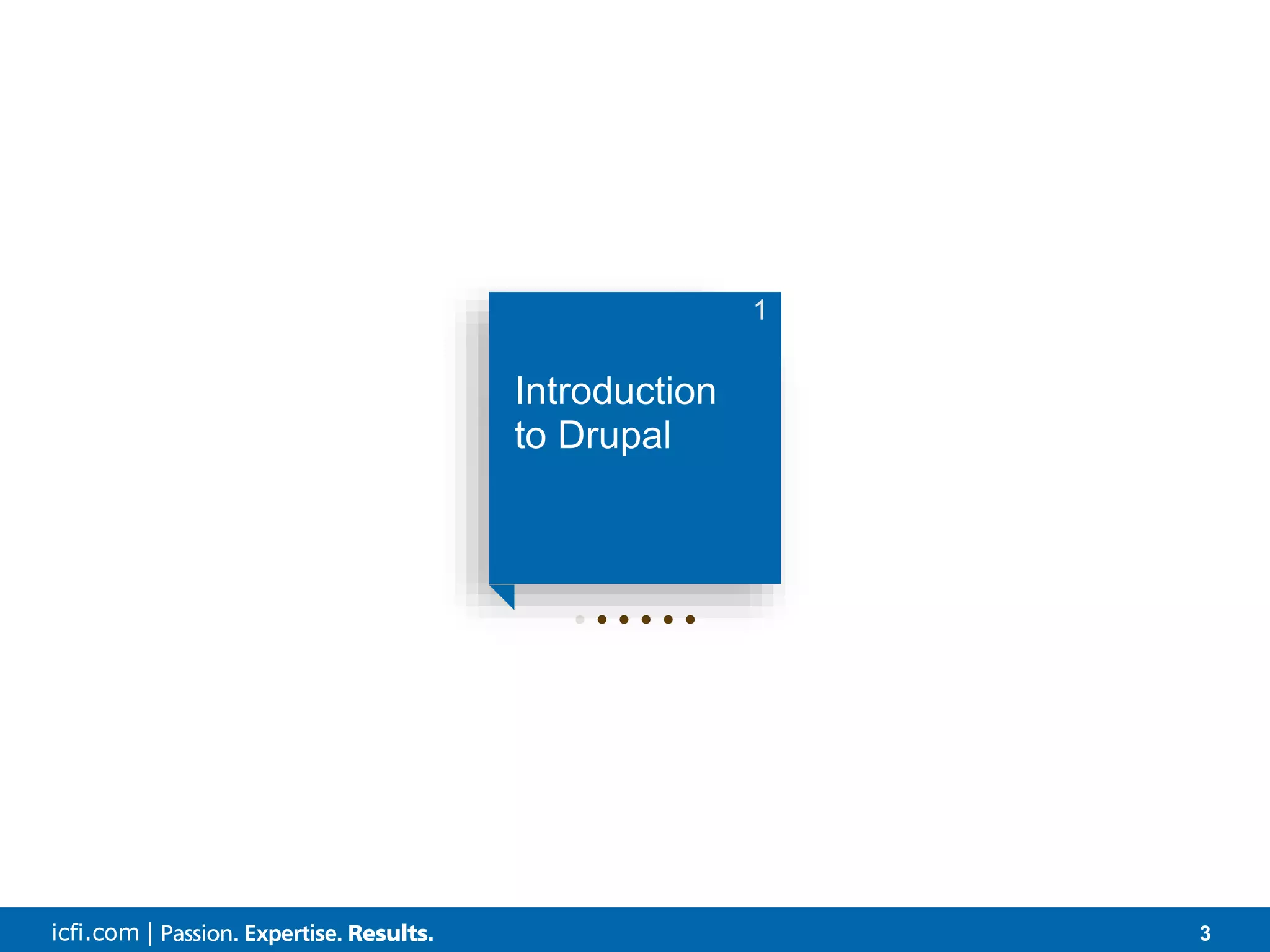 1

Introduction to Drupal

icfi.com | Passion. Expertise. Results.

3